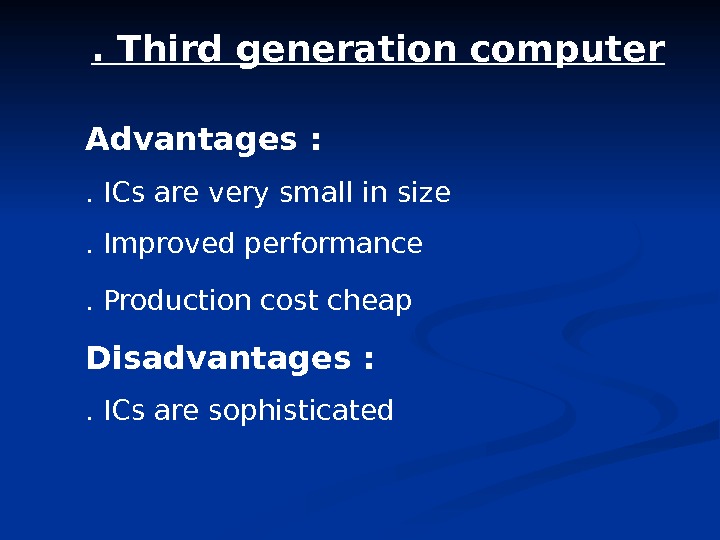 . Third generation computer

Advantages :

. ICs are very small in size

. Improved performance

. Production cost cheap

Disadvantages :

. ICs are sophisticated